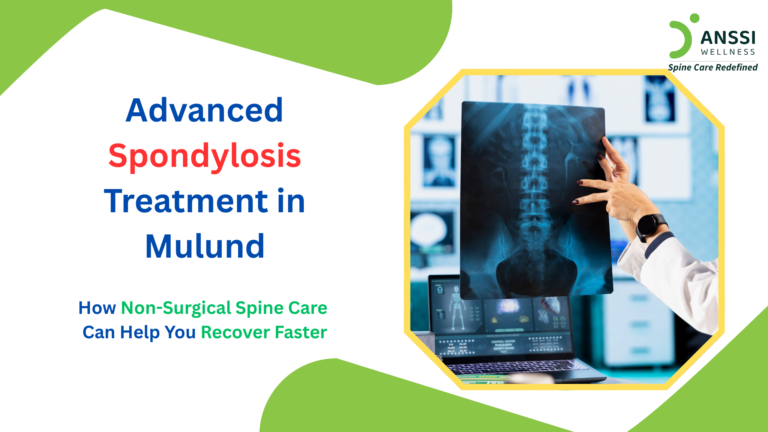 ANSSI WELLNESS
Spine Care Redefined

Advanced Spondylosis Treatment in Mulund

How Non-Surgical Spine Care Can Help You Recover Faster